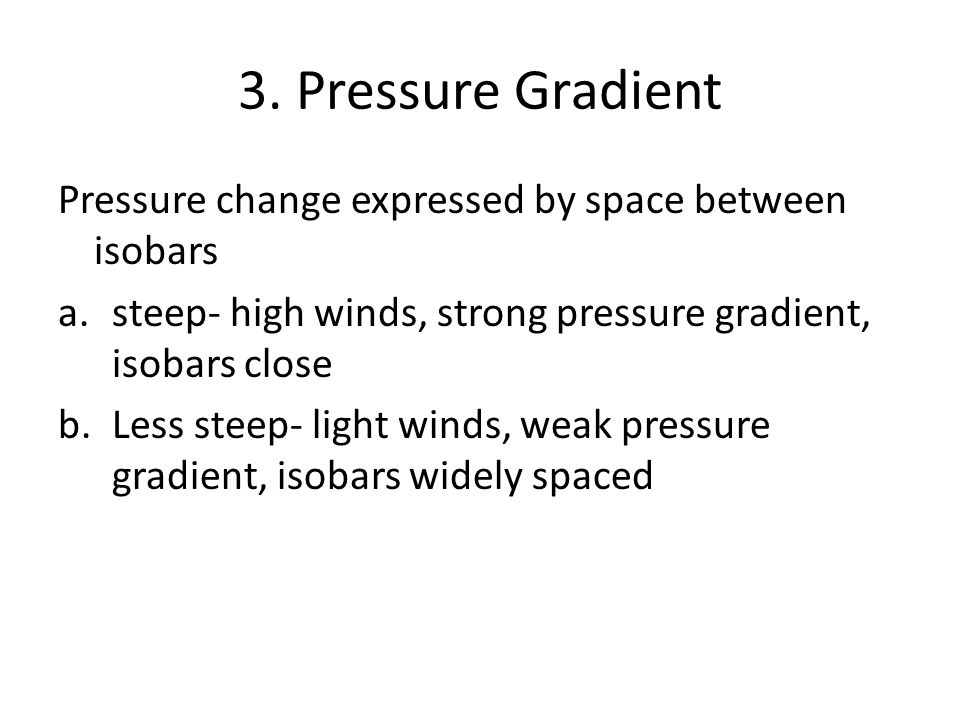 3. Pressure Gradient

Pressure change expressed by space between isobars

a. steep- high winds, strong pressure gradient, isobars close

b. Less steep- light winds, weak pressure gradient, isobars widely spaced